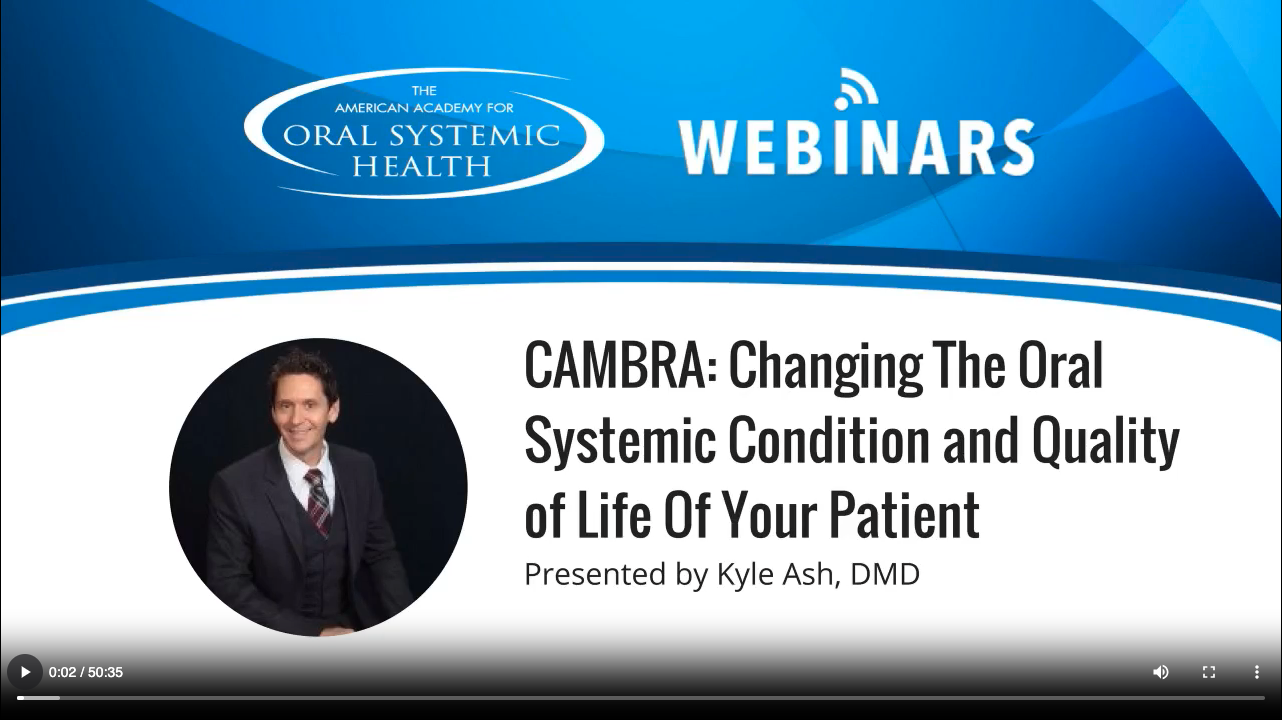 THE AMERICAN ACADEMY FOR ORAL SYSTEMIC HEALTH

WEBINARS

CAMBRA: Changing The Oral Systemic Condition and Quality of Life Of Your Patient

Presented by Kyle Ash, DMD

0:02 / 50:35